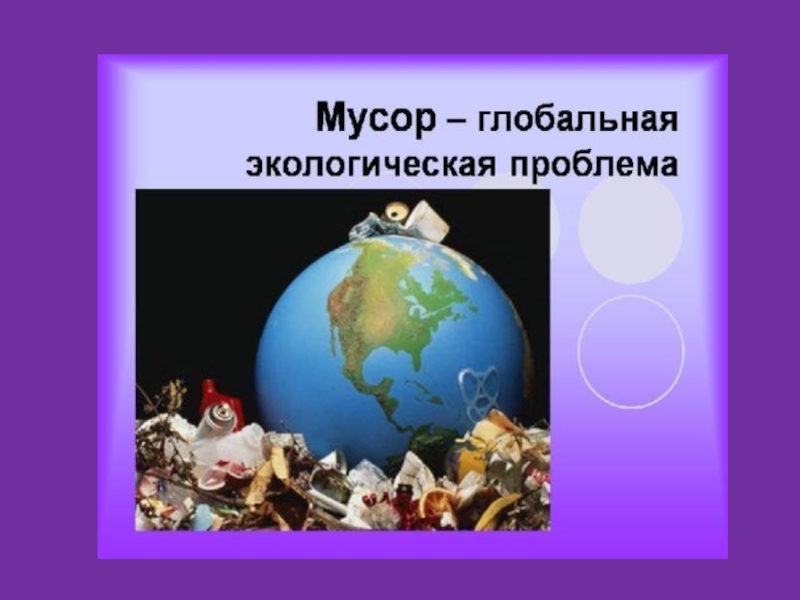 Мусор – глобальная экологическая проблема